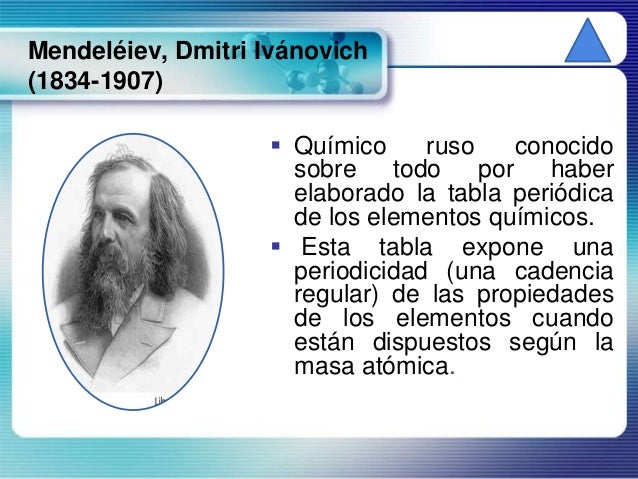 Mendeléiev, Dmitri Ivánovich (1834-1907)

▪ Químico ruso conocido sobre todo por haber elaborado la tabla periódica de los elementos químicos.

▪ Esta tabla expone una periodicidad (una cadencia regular) de las propiedades de los elementos cuando están dispuestos según la masa atómica.